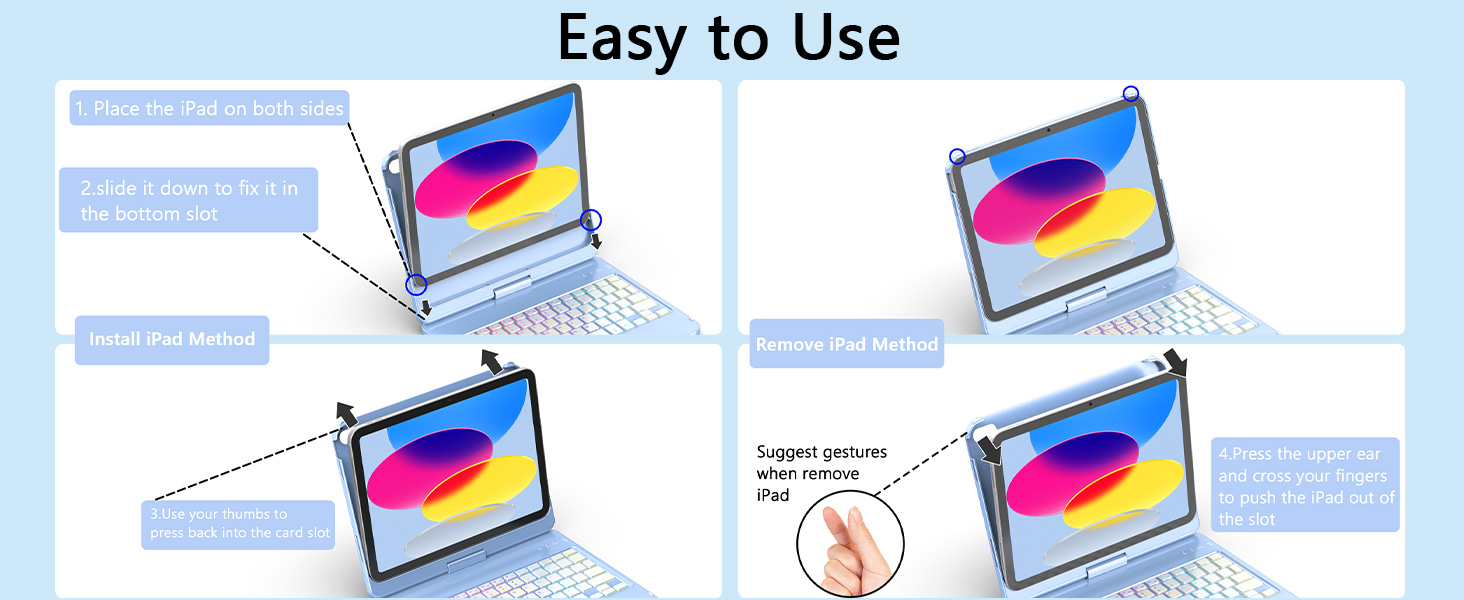 Easy to Use

1. Place the iPad on both sides

2.slide it down to fix it in the bottom slot

Install iPad Method

3.Use your thumbs to press back into the card slot

Remove iPad Method

Suggest gestures when remove iPad

4.Press the upper ear and cross your fingers to push the iPad out of the slot